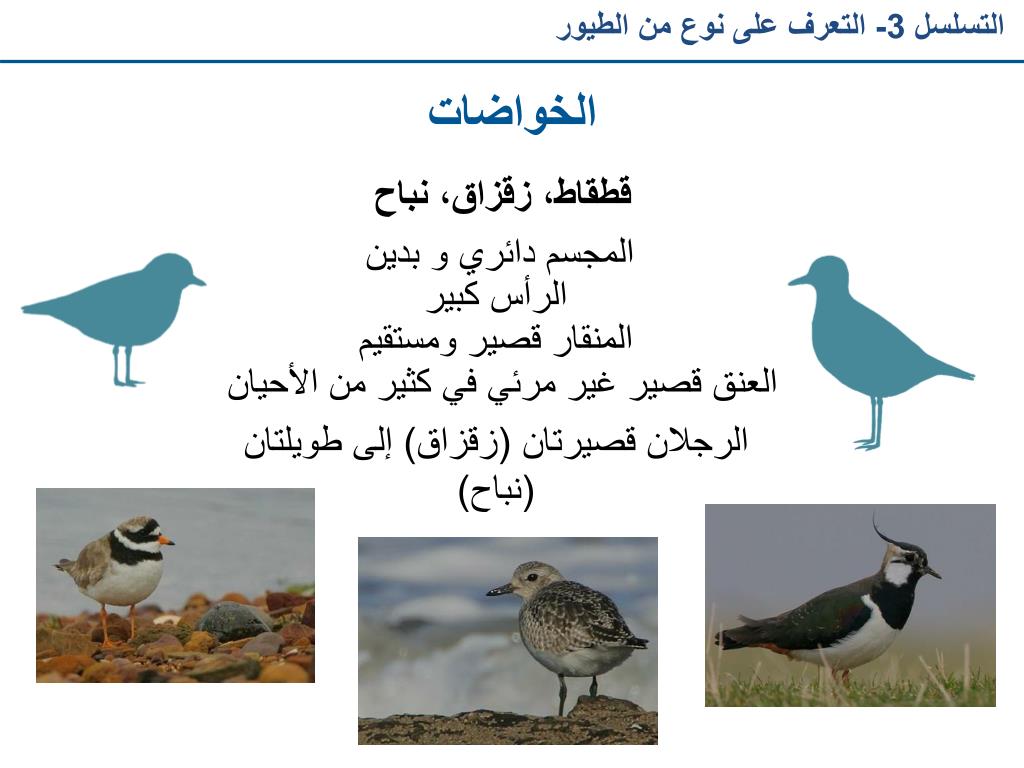 التسلسل 3- التعرف على نوع من الطيور

الخواضات

قطقاط، زقزاق، نباح

المجسم دائري و بدين
الرأس كبير
المنقار قصير ومستقيم
العنق قصير غير مرئي في كثير من الأحيان
الرجلان قصيرتان (زقزاق) إلى طويلتان (نباح)